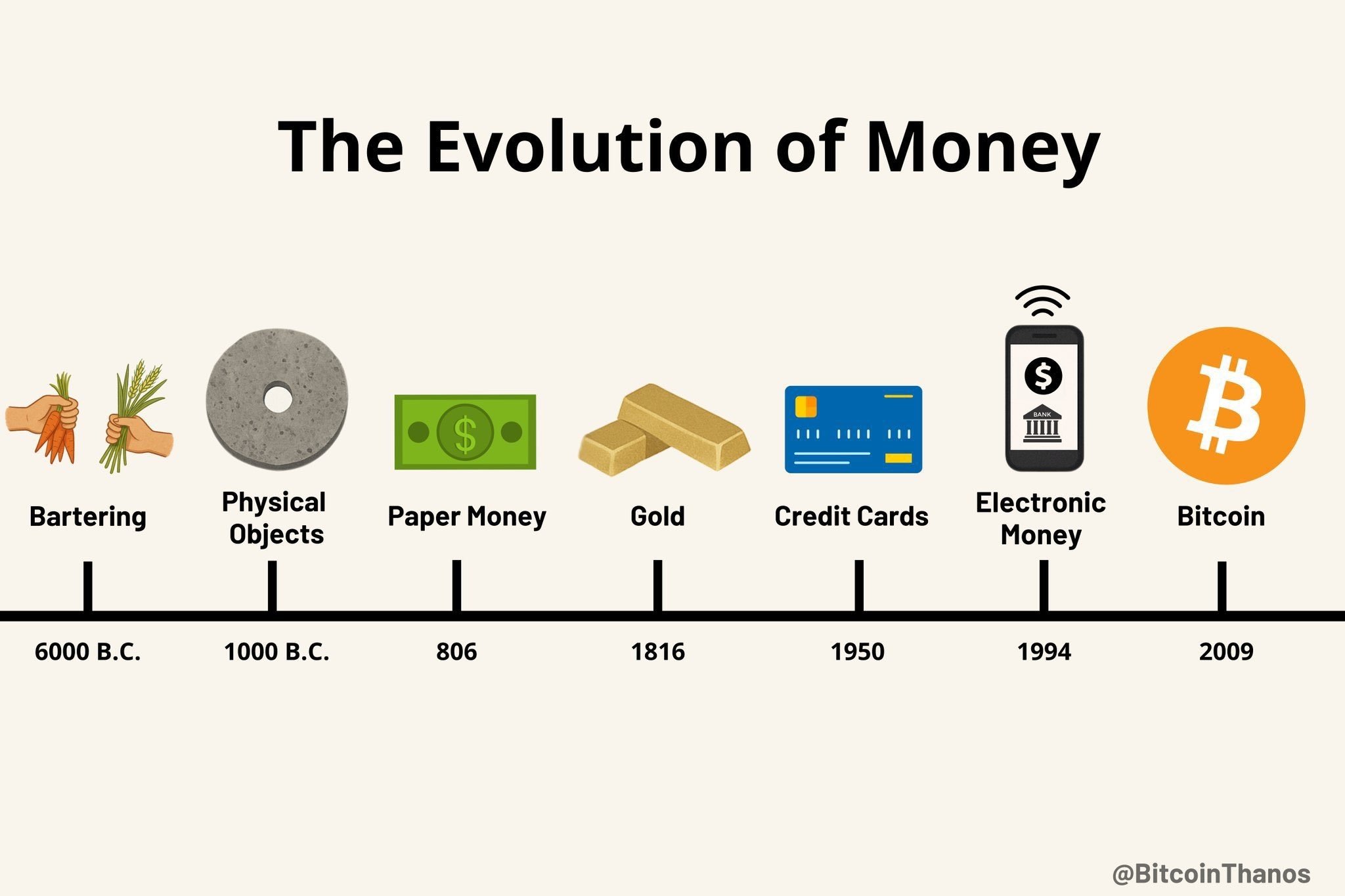 The Evolution of Money

$

$

BANK

Bartering

Physical Objects

Paper Money

Gold

Credit Cards

Electronic Money

Bitcoin

6000 B.C.

1000 B.C.

806

1816

1950

1994

2009

@BitcoinThanos